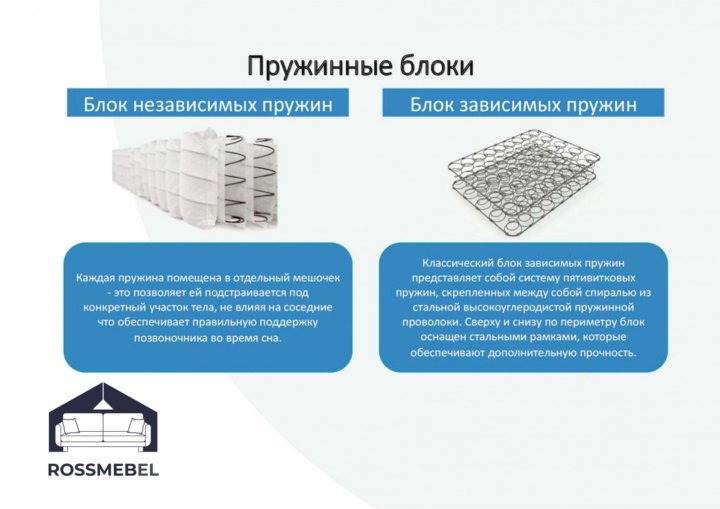 Пружинные блоки

Блок независимых пружин

Каждая пружина помещена в отдельный мешочек - это позволяет ей подстраивается под конкретный участок тела, не влияя на соседние что обеспечивает правильную поддержку позвоночника во время сна.

Блок зависимых пружин

Классический блок зависимых пружин представляет собой систему пятивитковых пружин, скрепленных между собой спиралью из стальной высокоуглеродистой пружинной проволоки. Сверху и снизу по периметру блок оснащен стальными рамками, которые обеспечивают дополнительную прочность.

ROSSMEBEL